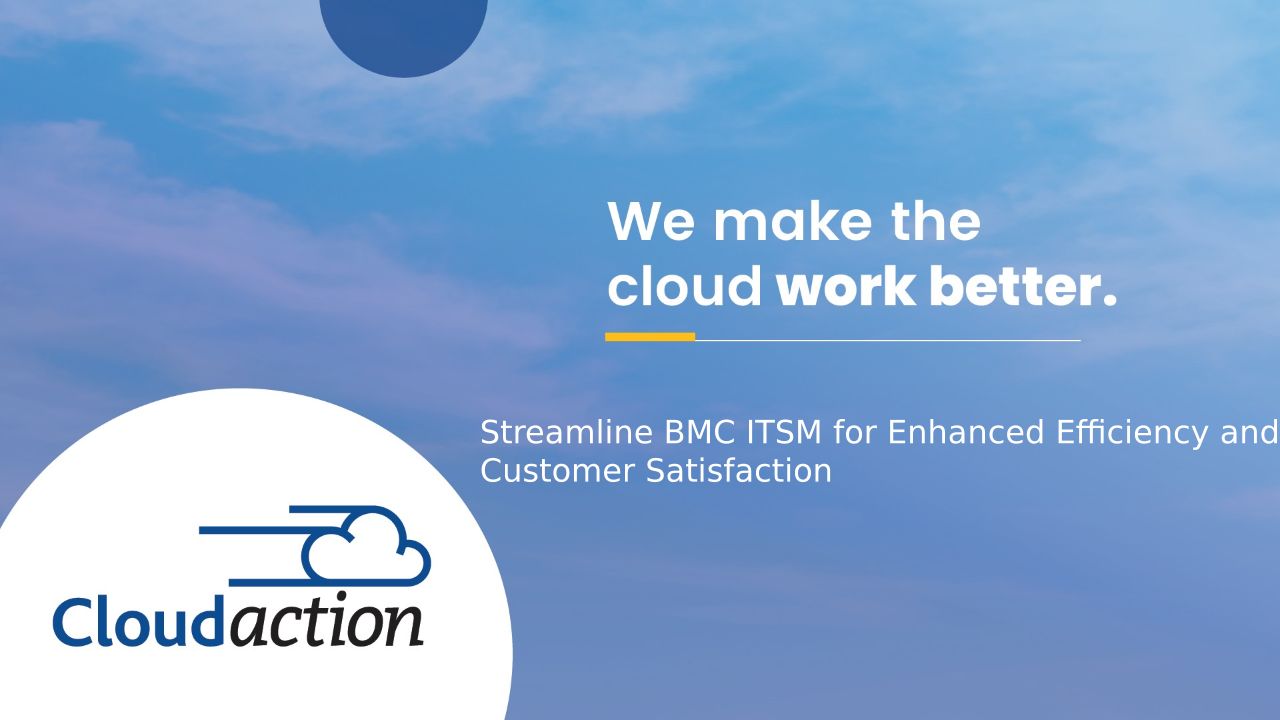 We make the
cloud work better.

Streamline BMC ITSM for Enhanced Efficiency and Customer Satisfaction

Cloudaction